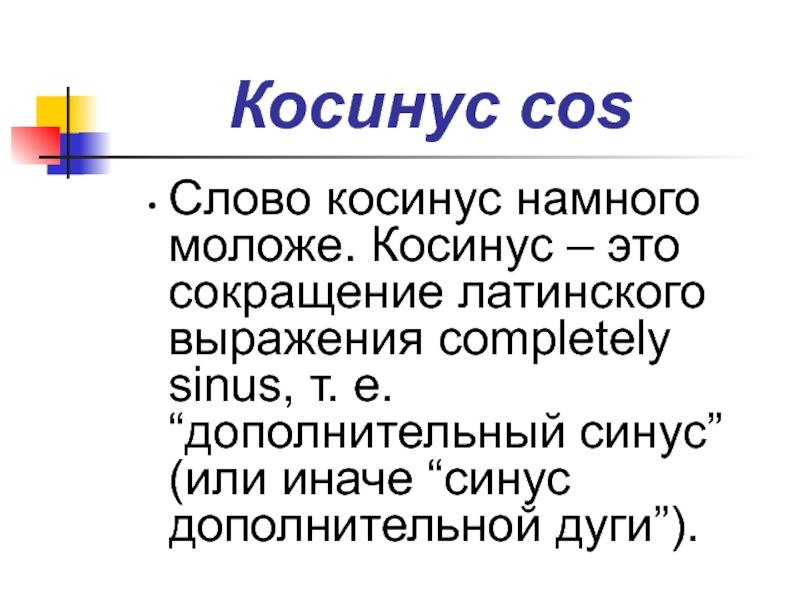 Косинус cos

• Слово косинус намного моложе. Косинус – это сокращение латинского выражения completely sinus, т. е. “дополнительный синус” (или иначе “синус дополнительной дуги”).